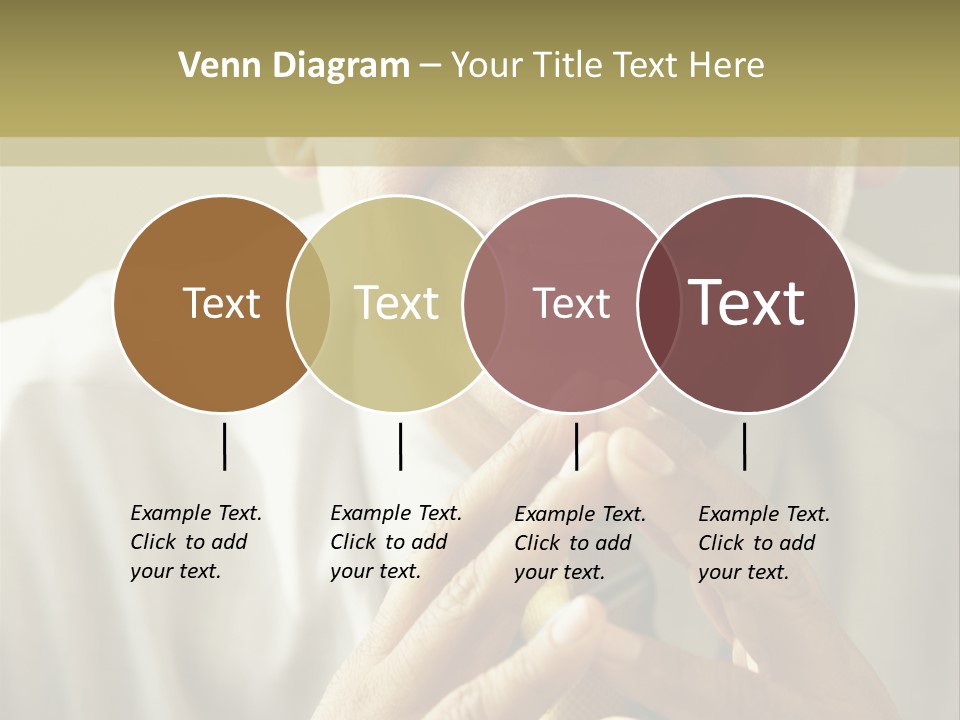 Venn Diagram – Your Title Text Here

Text

Text

Text

Text

Example Text. Click to add your text.

Example Text. Click to add your text.

Example Text. Click to add your text.

Example Text. Click to add your text.